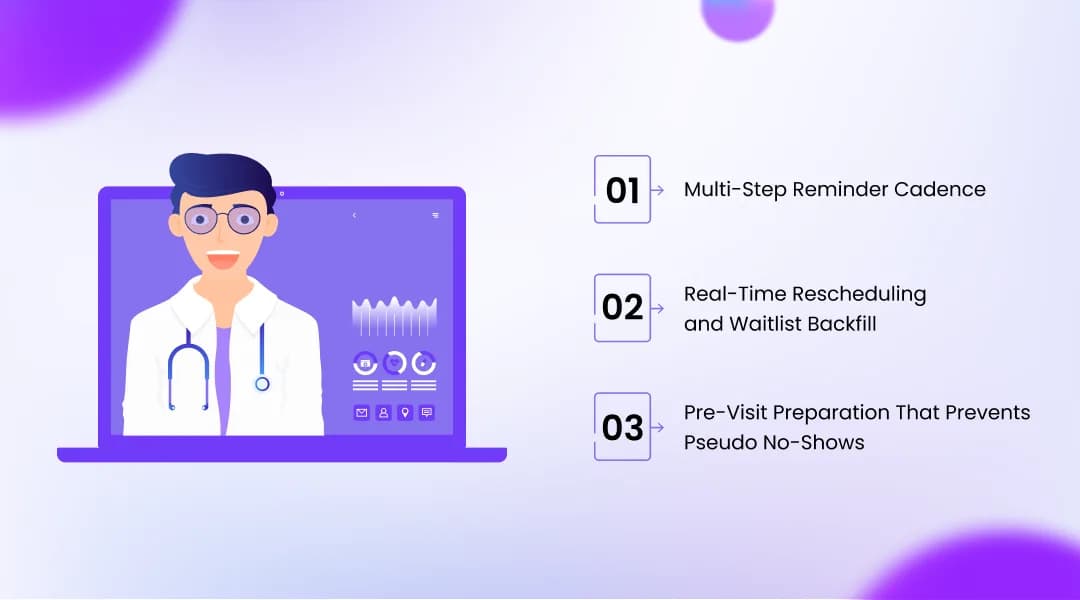 01 Multi-Step Reminder Cadence

02 Real-Time Rescheduling and Waitlist Backfill

03 Pre-Visit Preparation That Prevents Pseudo No-Shows